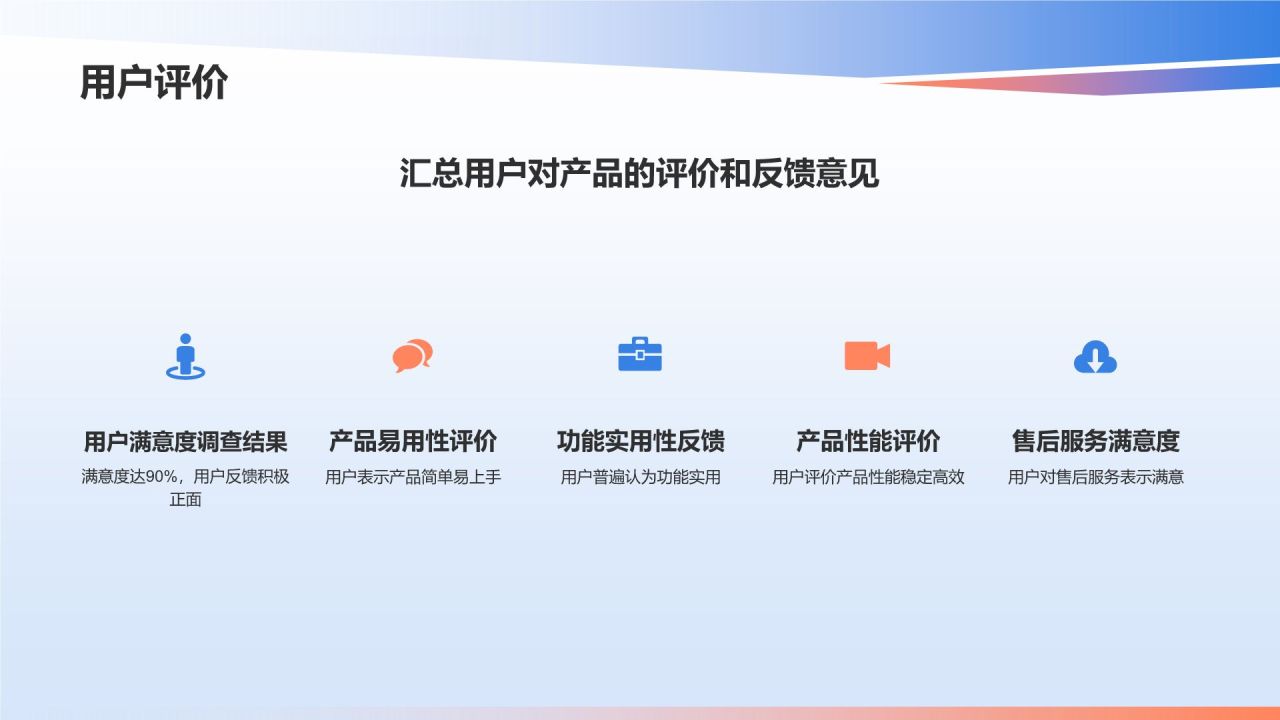 用户评价

汇总用户对产品的评价和反馈意见

用户满意度调查结果
满意度达90%，用户反馈积极正面

产品易用性评价
用户表示产品简单易上手

功能实用性反馈
用户普遍认为功能实用

产品性能评价
用户评价产品性能稳定高效

售后服务满意度
用户对售后服务表示满意